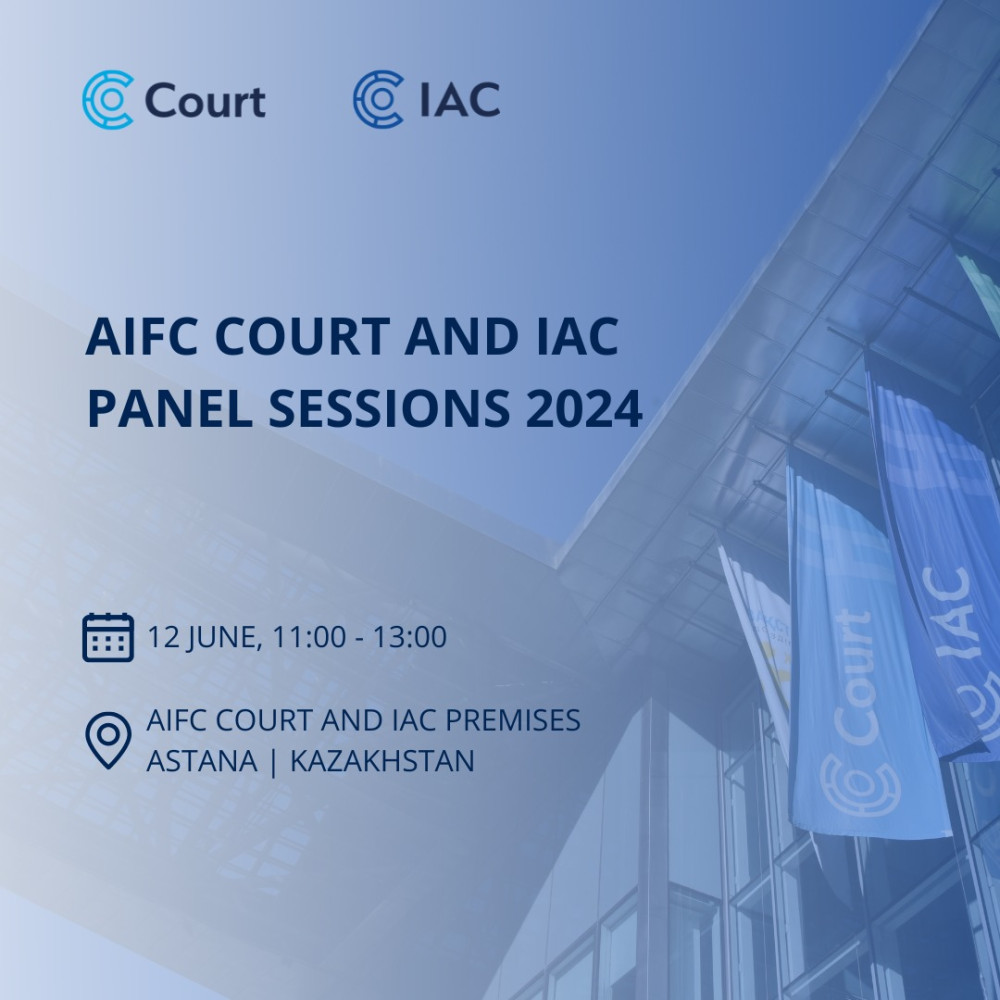 Court IAC

AIFC COURT AND IAC PANEL SESSIONS 2024

12 JUNE, 11:00 - 13:00

AIFC COURT AND IAC PREMISES
ASTANA | KAZAKHSTAN

Court

IAC